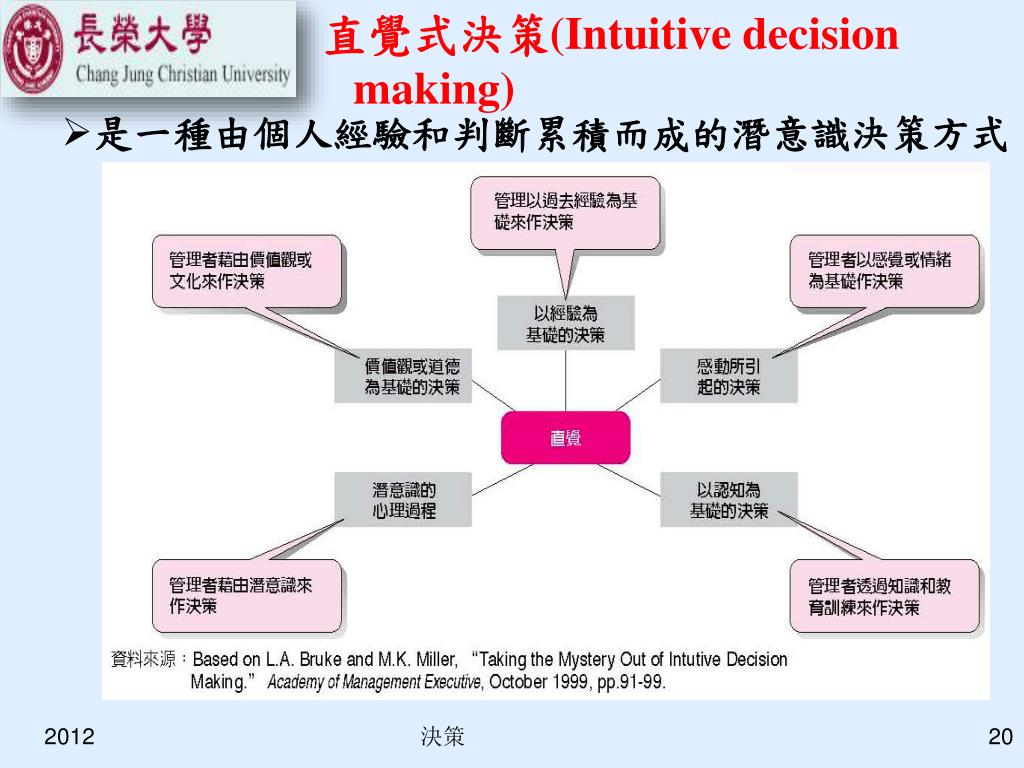 長榮大學
Chang Jung Christian University

直覺式決策(Intuitive decision making)

➢是一種由個人經驗和判斷累積而成的潛意識決策方式

管理以過去經驗為基礎來作決策

管理者藉由價值觀或文化來作決策

管理者以感覺或情緒為基礎作決策

以經驗為基礎的決策

價值觀或道德為基礎的決策

感動所引起的決策

直覺

潛意識的心理過程

以認知為基礎的決策

管理者藉由潛意識來作決策

管理者透過知識和教育訓練來作決策

資料來源：Based on L.A. Bruke and M.K. Miller, "Taking the Mystery Out of Intutive Decision Making." Academy of Management Executive, October 1999, pp.91-99.

2012

決策

20